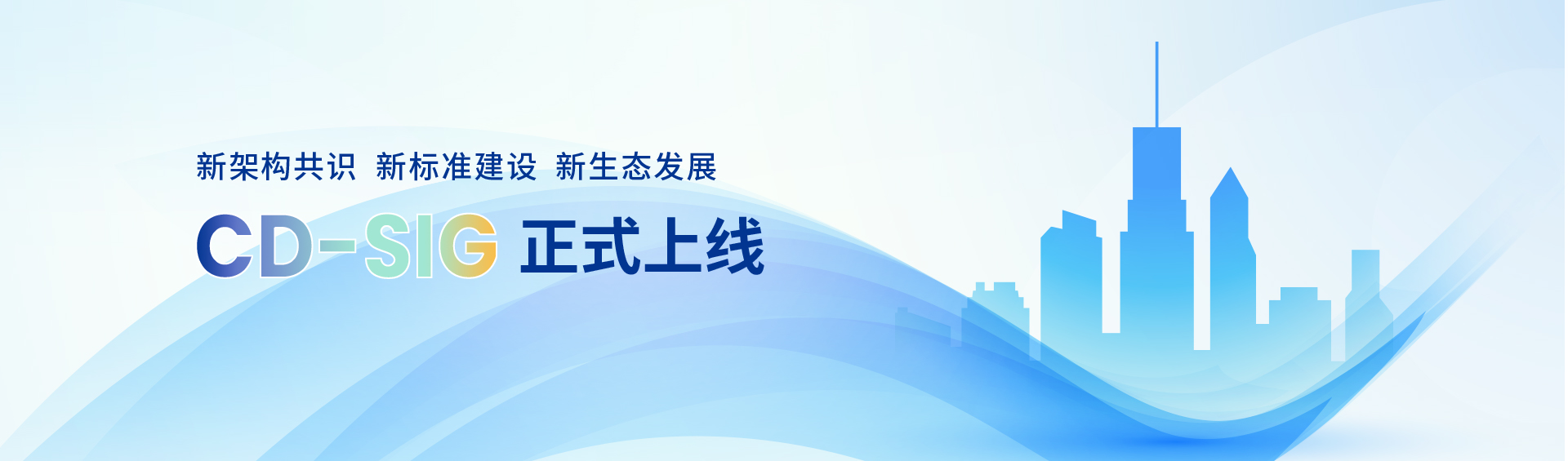 新架构共识 新标准建设 新生态发展

CD-SIG 正式上线